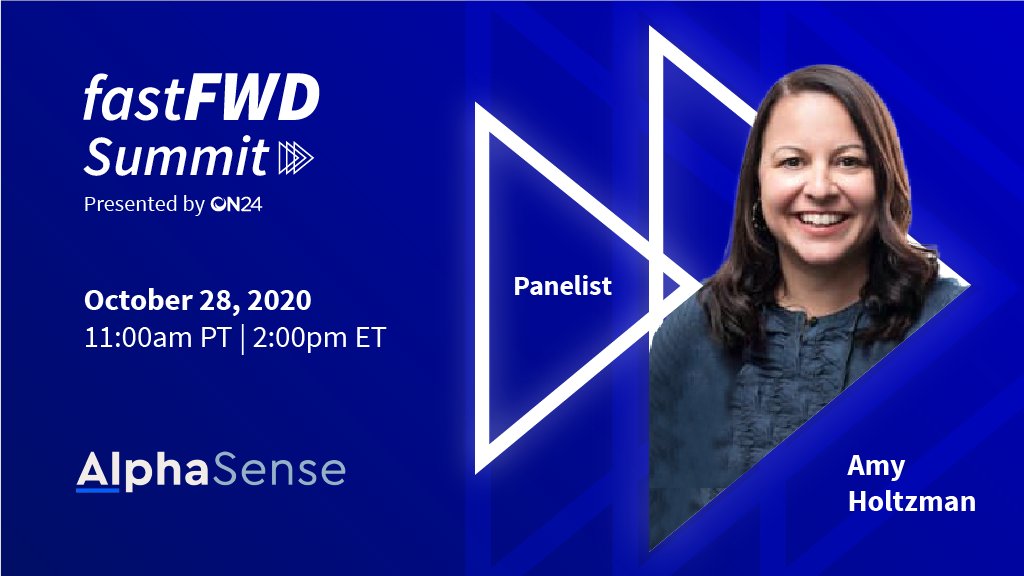 fastFWD Summit

Presented by ON24

October 28, 2020
11:00am PT | 2:00pm ET

AlphaSense

Panelist

Amy Holtzman